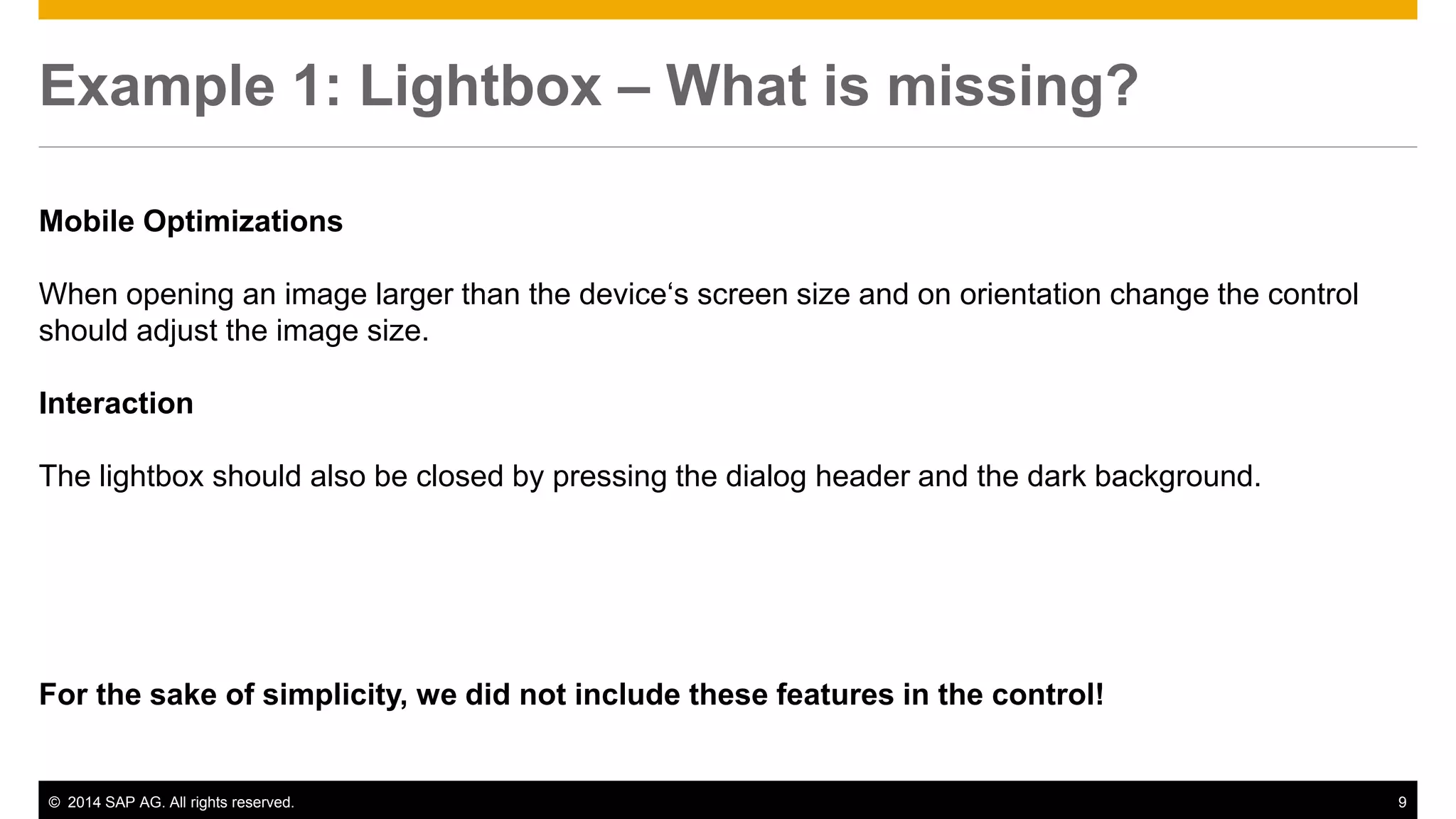 Example 1: Lightbox – What is missing?

Mobile Optimizations

When opening an image larger than the device‘s screen size and on orientation change the control should adjust the image size.

Interaction

The lightbox should also be closed by pressing the dialog header and the dark background.

For the sake of simplicity, we did not include these features in the control!

© 2014 SAP AG. All rights reserved.

9